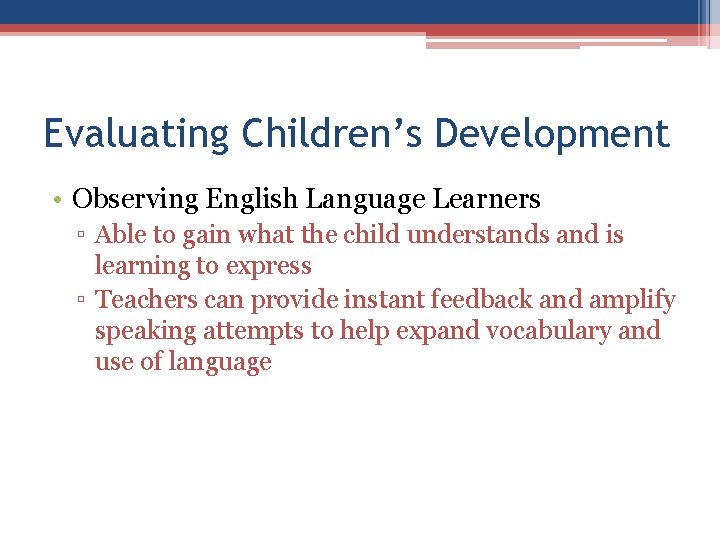 Evaluating Children’s Development

• Observing English Language Learners
▫ Able to gain what the child understands and is learning to express
▫ Teachers can provide instant feedback and amplify speaking attempts to help expand vocabulary and use of language